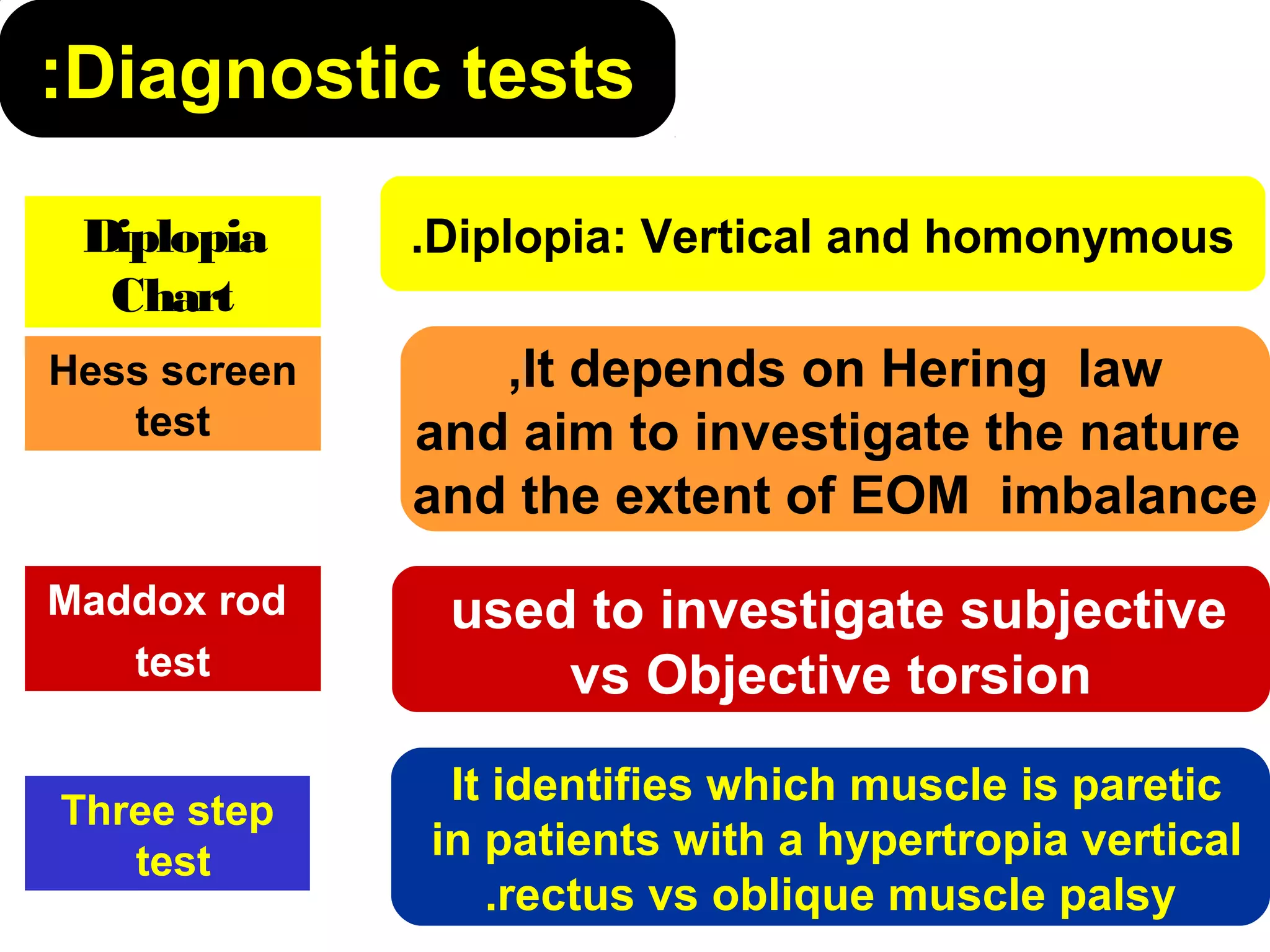 :Diagnostic tests

Diplopia Chart

.Diplopia: Vertical and homonymous

Hess screen test

,It depends on Hering law and aim to investigate the nature and the extent of EOM imbalance

Maddox rod test

used to investigate subjective vs Objective torsion

Three step test

It identifies which muscle is paretic in patients with a hypertropia vertical .rectus vs oblique muscle palsy